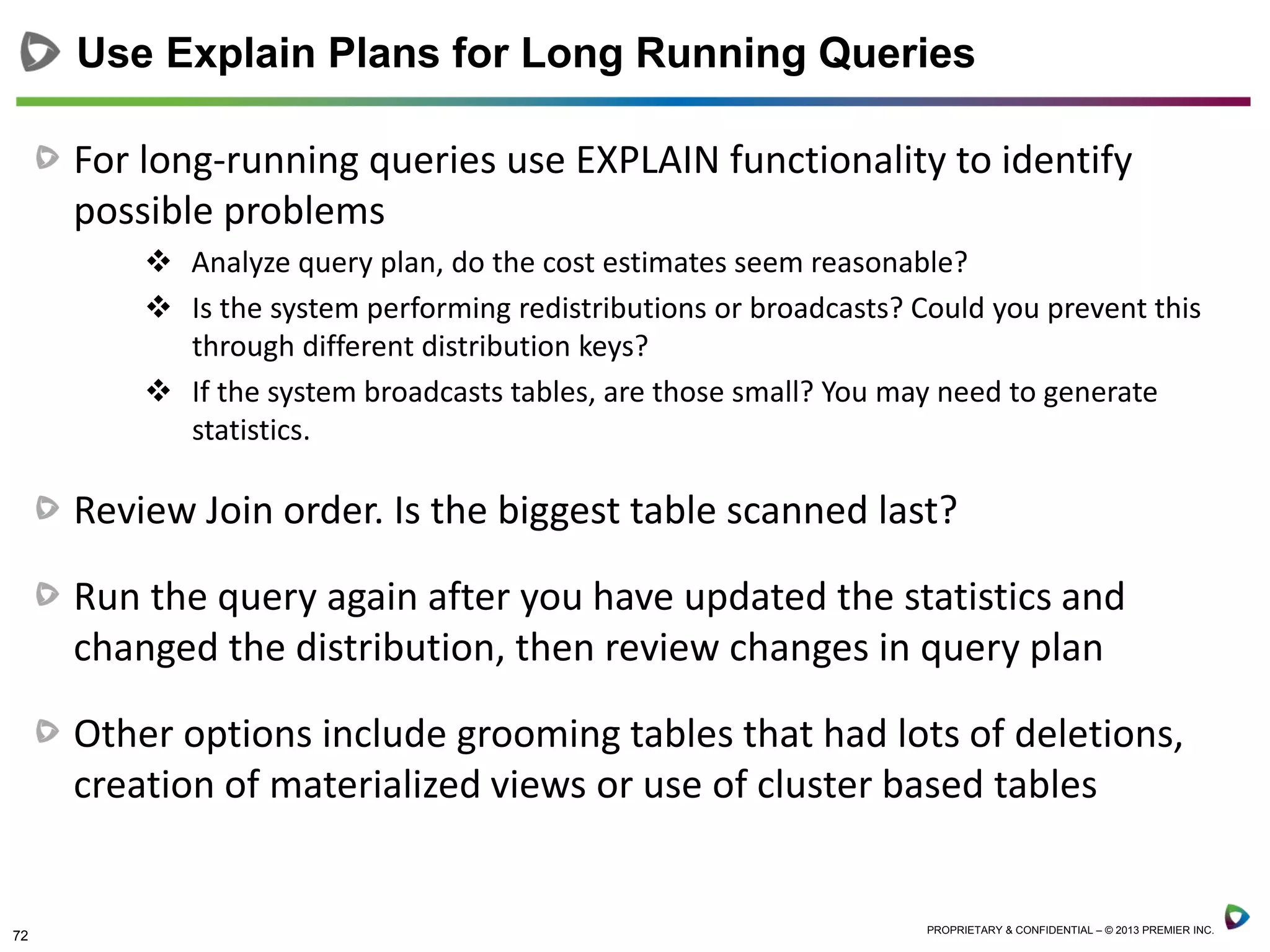 Use Explain Plans for Long Running Queries

For long-running queries use EXPLAIN functionality to identify possible problems

❖ Analyze query plan, do the cost estimates seem reasonable?

❖ Is the system performing redistributions or broadcasts? Could you prevent this through different distribution keys?

❖ If the system broadcasts tables, are those small? You may need to generate statistics.

Review Join order. Is the biggest table scanned last?

Run the query again after you have updated the statistics and changed the distribution, then review changes in query plan

Other options include grooming tables that had lots of deletions, creation of materialized views or use of cluster based tables

72

PROPRIETARY & CONFIDENTIAL – © 2013 PREMIER INC.